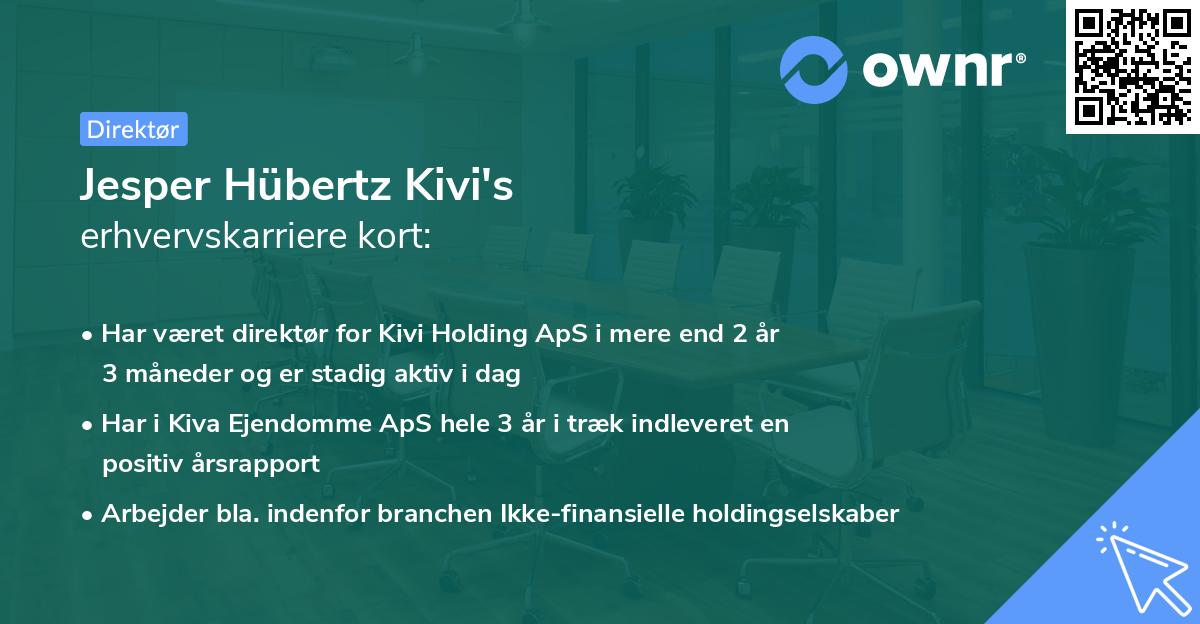 ownr®

Direktør

Jesper Hübertz Kivi's
erhvervskarriere kort:

• Har været direktør for Kivi Holding ApS i mere end 2 år 3 måneder og er stadig aktiv i dag
• Har i Kiva Ejendomme ApS hele 3 år i træk indleveret en positiv årsrapport
• Arbejder bla. indenfor branchen Ikke-finansielle holdingselskaber